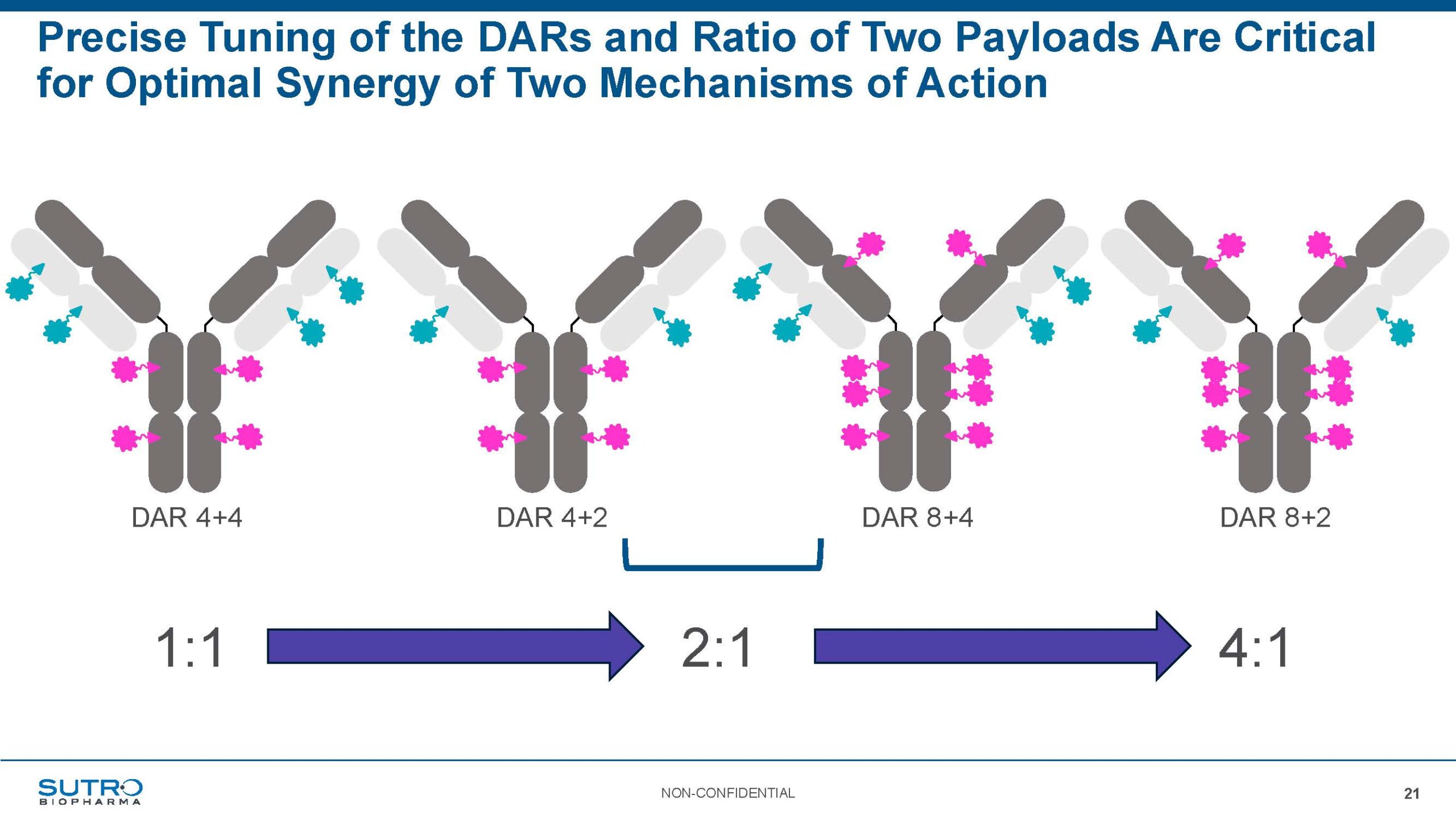 Precise Tuning of the DARs and Ratio of Two Payloads Are Critical for Optimal Synergy of Two Mechanisms of Action

DAR 4+4

DAR 4+2

DAR 8+4

DAR 8+2

1:1

2:1

4:1

SUTRO BIOPHARMA

NON-CONFIDENTIAL

21